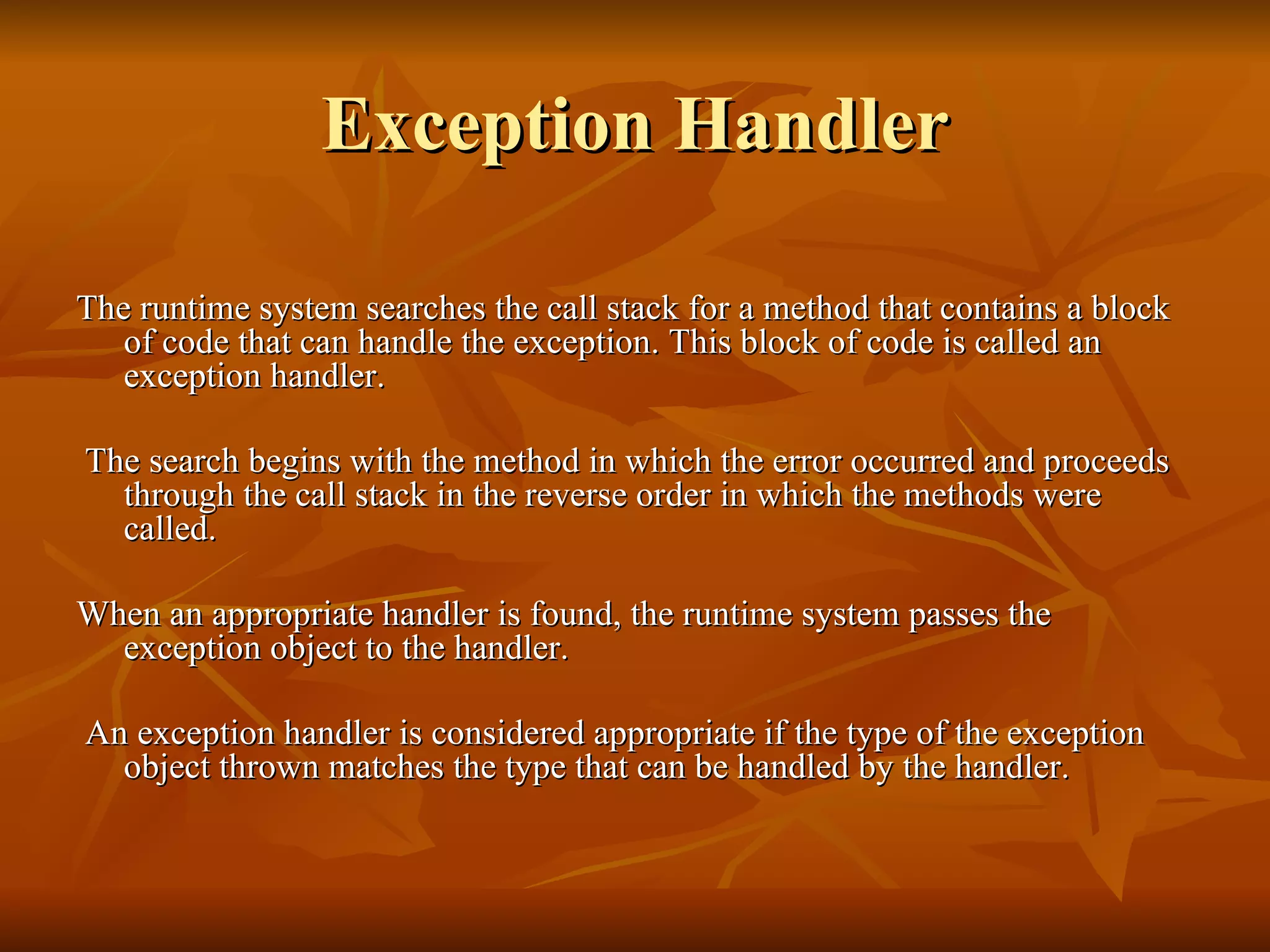 Exception Handler

The runtime system searches the call stack for a method that contains a block of code that can handle the exception. This block of code is called an exception handler.

The search begins with the method in which the error occurred and proceeds through the call stack in the reverse order in which the methods were called.

When an appropriate handler is found, the runtime system passes the exception object to the handler.

An exception handler is considered appropriate if the type of the exception object thrown matches the type that can be handled by the handler.